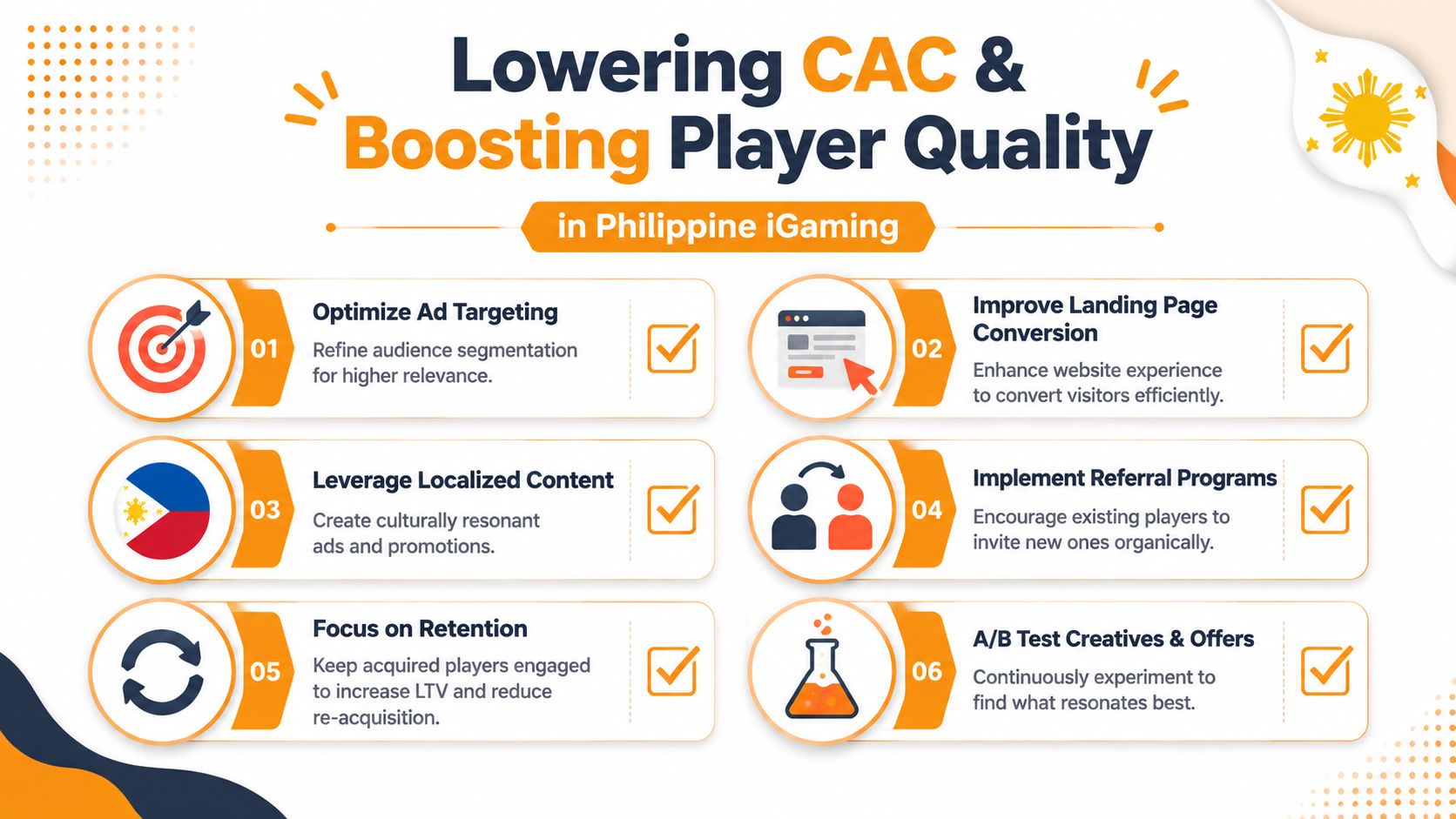 Lowering CAC & Boosting Player Quality

in Philippine iGaming

01
Optimize Ad Targeting
Refine audience segmentation for higher relevance.

02
Improve Landing Page Conversion
Enhance website experience to convert visitors efficiently.

03
Leverage Localized Content
Create culturally resonant ads and promotions.

04
Implement Referral Programs
Encourage existing players to invite new ones organically.

05
Focus on Retention
Keep acquired players engaged to increase LTV and reduce re-acquisition.

06
A/B Test Creatives & Offers
Continuously experiment to find what resonates best.